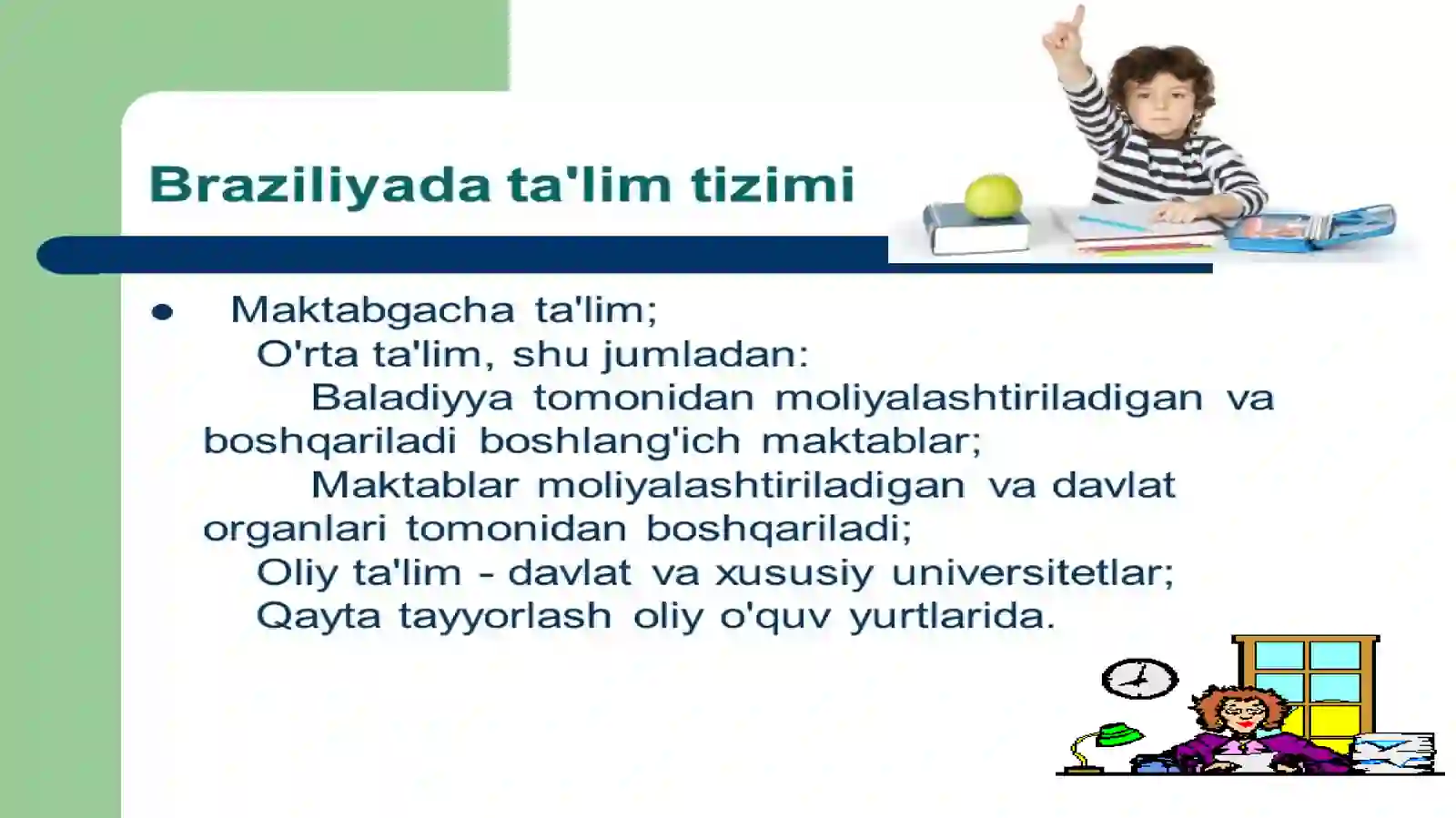 Braziliyada ta'lim tizimi

• Maktabgacha ta'lim;
O'rta ta'lim, shu jumladan:
Baladiyya tomonidan moliyalashtiriladigan va boshqariladi boshlang'ich maktablar;
Maktablar moliyalashtiriladigan va davlat organlari tomonidan boshqariladi;
Oliy ta'lim - davlat va xususiy universitetlar;
Qayta tayyorlash oliy o'quv yurtlarida.